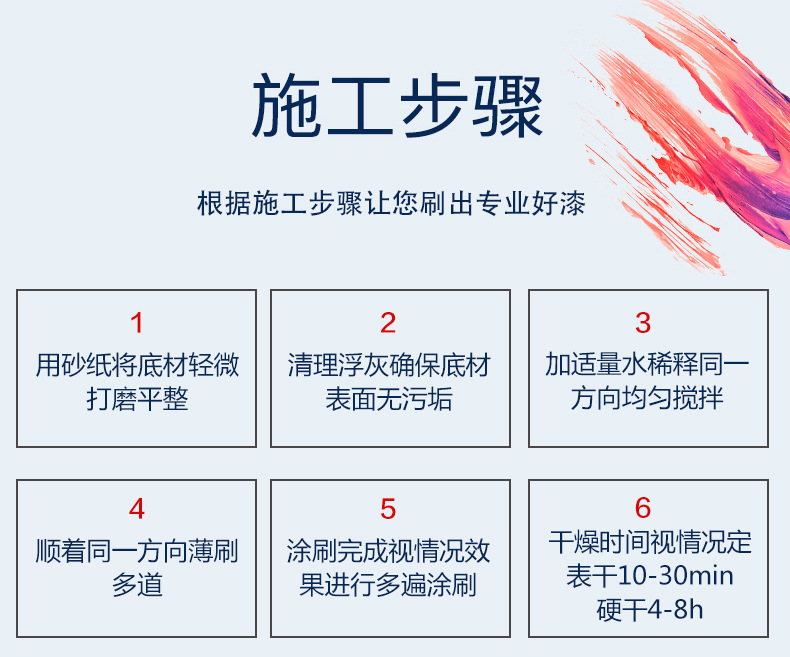 施工步骤

根据施工步骤让您刷出专业好漆

1
用砂纸将底材轻微打磨平整

2
清理浮灰确保底材表面无污垢

3
加适量水稀释同一方向均匀搅拌

4
顺着同一方向薄刷多道

5
涂刷完成视情况效果进行多遍涂刷

6
干燥时间视情况定
表干10-30min
硬干4-8h